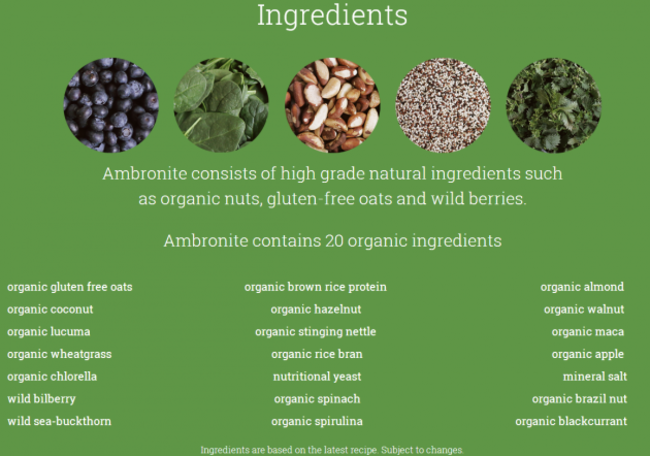 Ingredients

Ambronite consists of high grade natural ingredients such as organic nuts, gluten-free oats and wild berries.

Ambronite contains 20 organic ingredients

organic gluten free oats
organic coconut
organic lucuma
organic wheatgrass
organic chlorella
wild bilberry
wild sea-buckthorn

organic brown rice protein
organic hazelnut
organic stinging nettle
organic rice bran
nutritional yeast
organic spinach
organic spirulina

organic almond
organic walnut
organic maca
organic apple
mineral salt
organic brazil nut
organic blackcurrant

Ingredients are based on the latest recipe. Subject to changes.